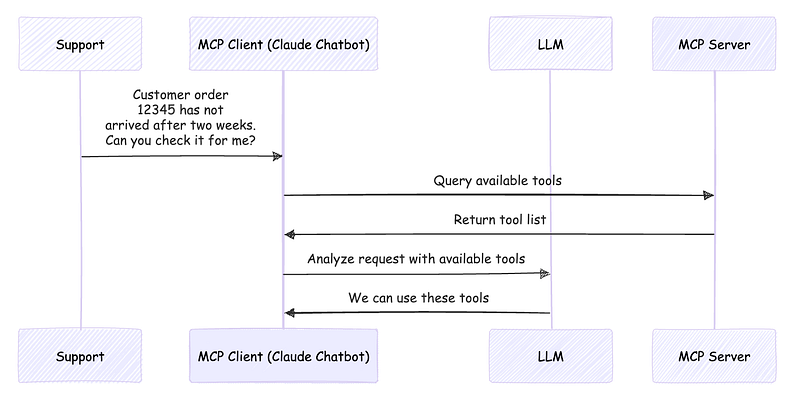 Support

MCP Client (Claude Chatbot)

LLM

MCP Server

Customer order 12345 has not arrived after two weeks. Can you check it for me?

Query available tools

Return tool list

Analyze request with available tools

We can use these tools

Support

MCP Client (Claude Chatbot)

LLM

MCP Server